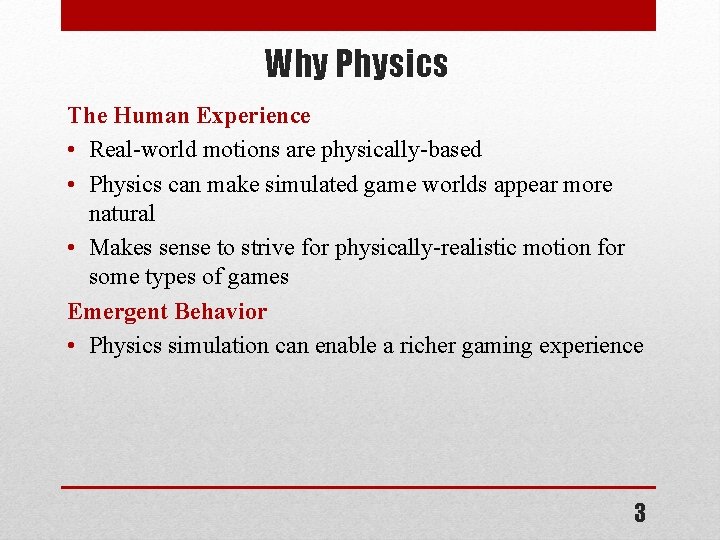 Why Physics

The Human Experience

• Real-world motions are physically-based
• Physics can make simulated game worlds appear more natural
• Makes sense to strive for physically-realistic motion for some types of games

Emergent Behavior

• Physics simulation can enable a richer gaming experience

3